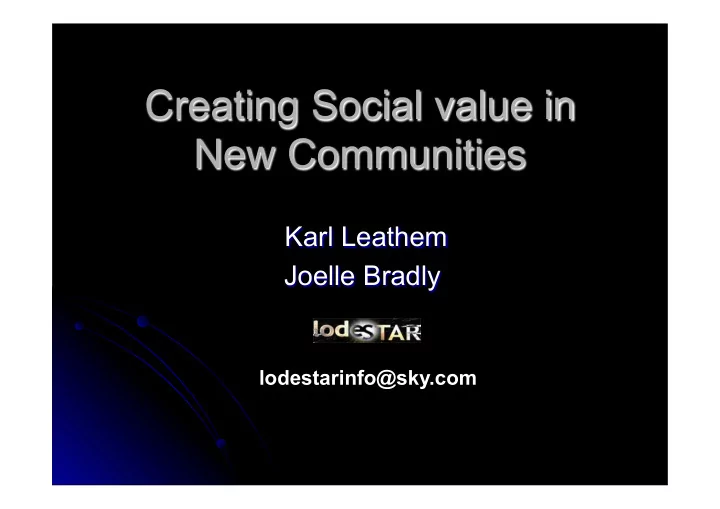 Creating Social value in New Communities

Karl Leathem
Joelle Bradly

lodeSTAR

lodestarinfo@sky.com